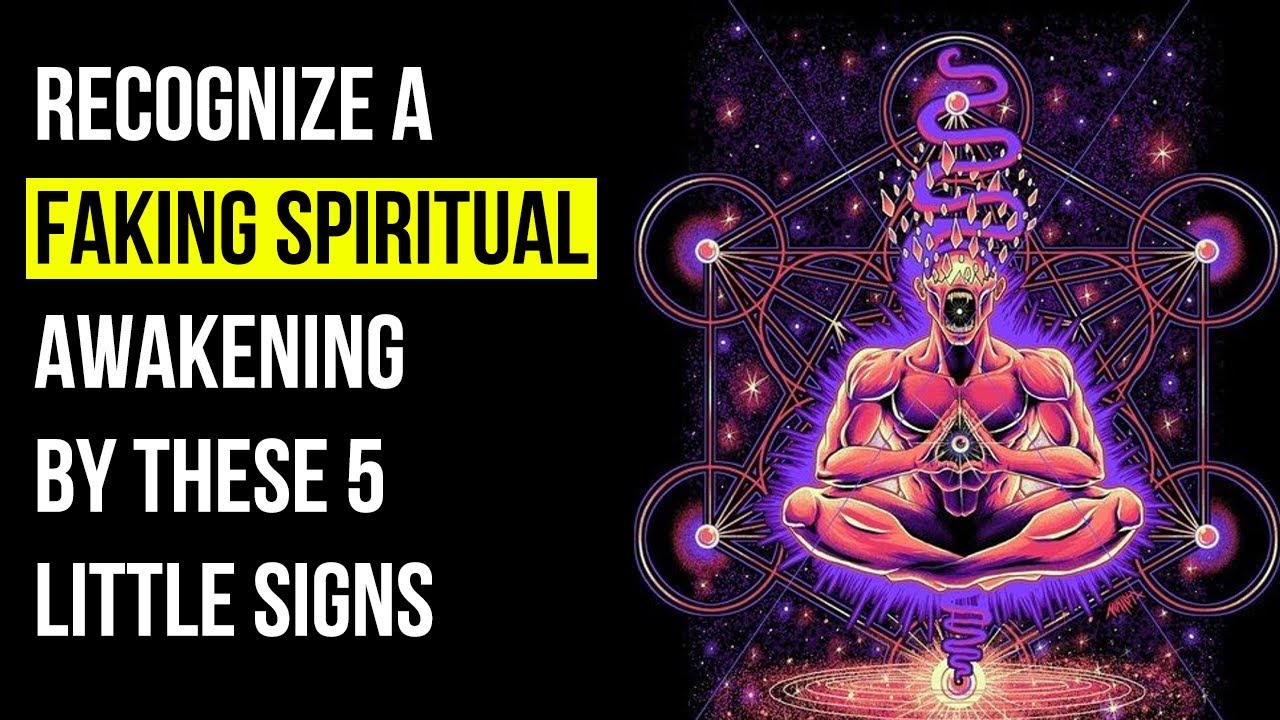 RECOGNIZE A FAKING SPIRITUAL AWAKENING BY THESE 5 LITTLE SIGNS